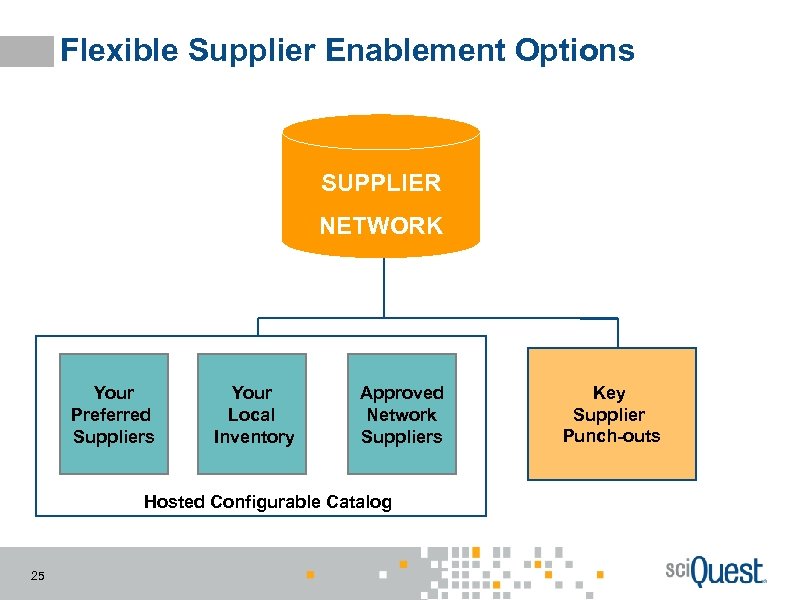 Flexible Supplier Enablement Options

SUPPLIER NETWORK

Your Preferred Suppliers

Your Local Inventory

Approved Network Suppliers

Hosted Configurable Catalog

Key Supplier Punch-outs

25

sciQuest